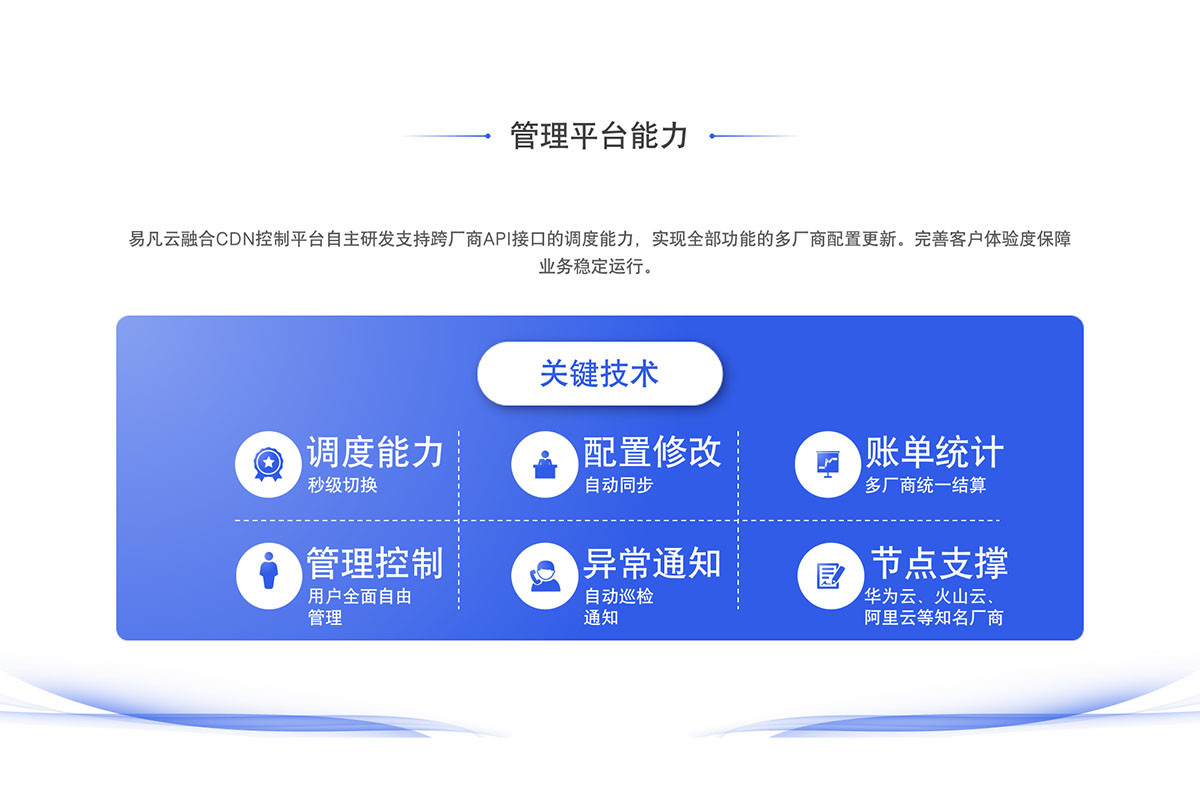 管理平台能力

易凡云融合CDN控制平台自主研发支持跨厂商API接口的调度能力，实现全部功能的多厂商配置更新。完善客户体验度保障业务稳定运行。

关键技术

调度能力
秒级切换

配置修改
自动同步

账单统计
多厂商统一结算

管理控制
用户全面自由管理

异常通知
自动巡检通知

节点支撑
华为云、火山云、阿里云等知名厂商